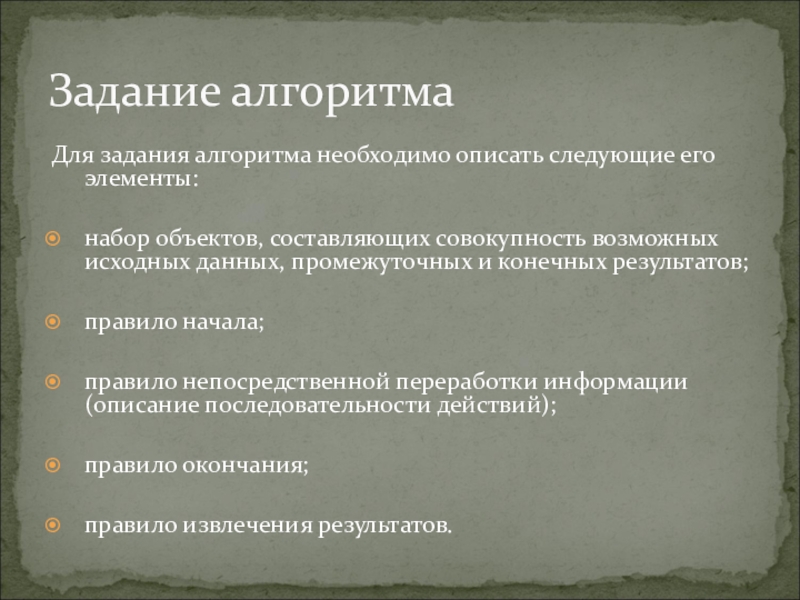 Задание алгоритма

Для задания алгоритма необходимо описать следующие его элементы:

набор объектов, составляющих совокупность возможных исходных данных, промежуточных и конечных результатов;

правило начала;

правило непосредственной переработки информации (описание последовательности действий);

правило окончания;

правило извлечения результатов.